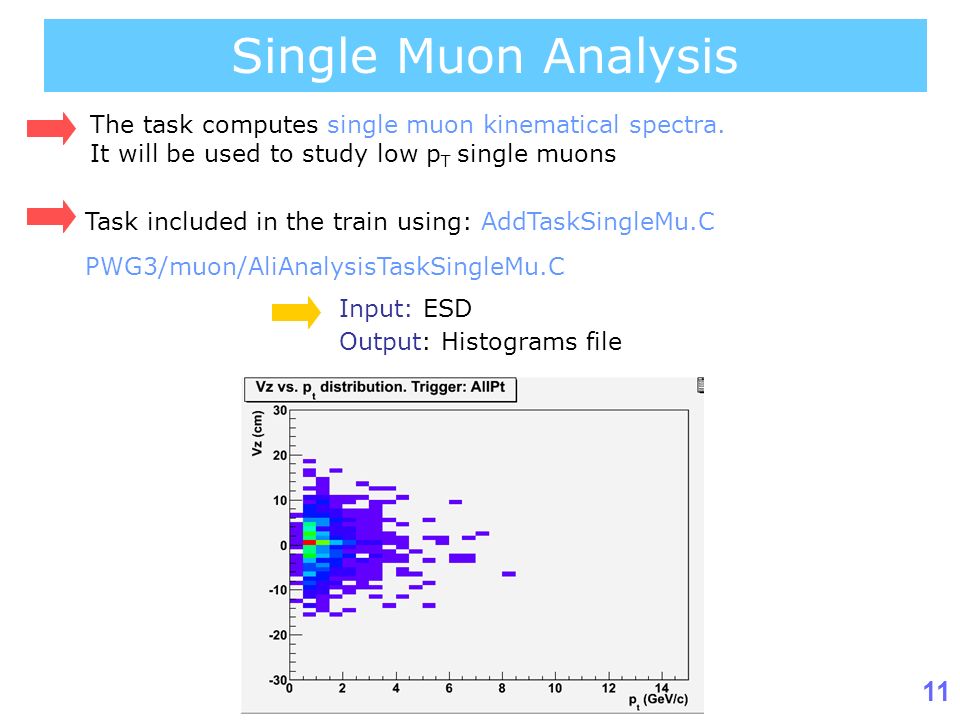 Single Muon Analysis

The task computes single muon kinematical spectra. It will be used to study low $p_T$ single muons

Task included in the train using: AddTaskSingleMu.C

PWG3/muon/AliAnalysisTaskSingleMu.C

Input: ESD
Output: Histograms file

Vz vs. $p_t$ distribution. Trigger: AllPt

Vz (cm)

30
20
10
0
-10
-20
-30

0 2 4 6 8 10 12 14

$p_t$ (GeV/c)

11